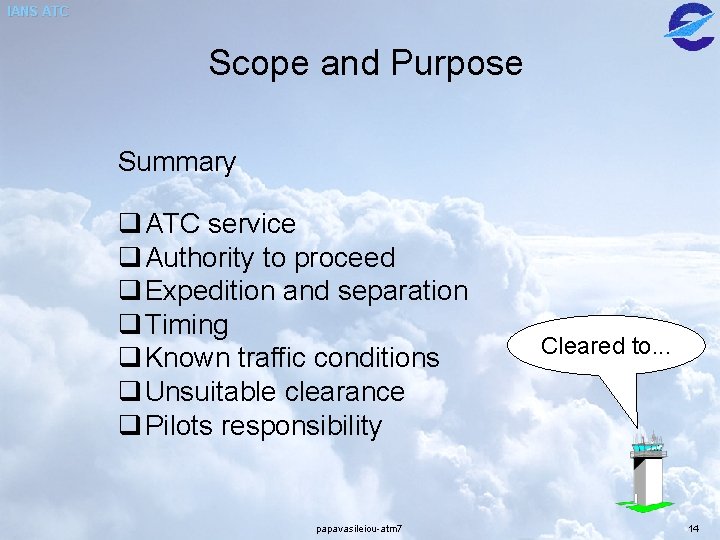 IANS ATC

Scope and Purpose

Summary

❑ ATC service
❑ Authority to proceed
❑ Expedition and separation
❑ Timing
❑ Known traffic conditions
❑ Unsuitable clearance
❑ Pilots responsibility

Cleared to...

papavasileiou-atm7

14